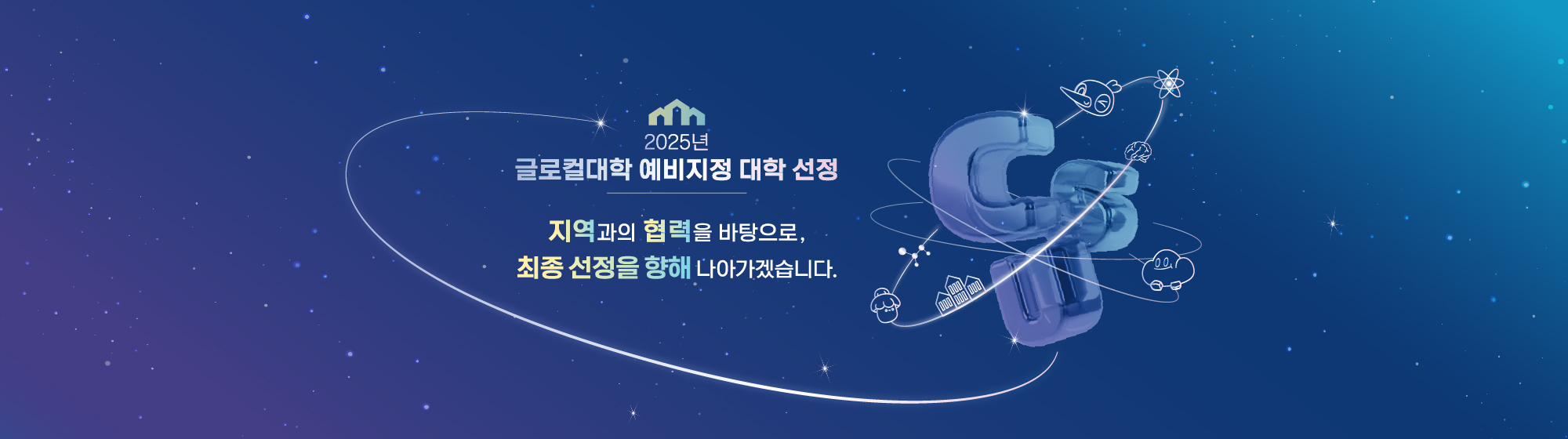 2025년
글로컬대학 예비지정 대학 선정

지역과의 협력을 바탕으로,
최종 선정을 향해 나아가겠습니다.